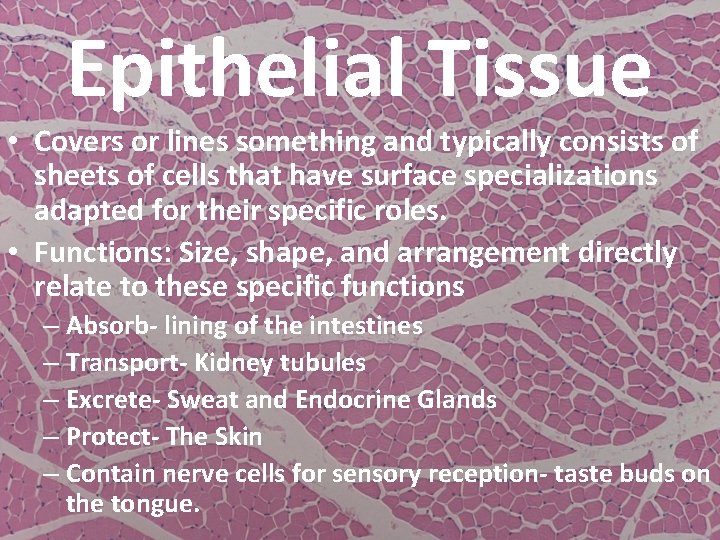 Epithelial Tissue

• Covers or lines something and typically consists of sheets of cells that have surface specializations adapted for their specific roles.

• Functions: Size, shape, and arrangement directly relate to these specific functions

– Absorb- lining of the intestines
– Transport- Kidney tubules
– Excrete- Sweat and Endocrine Glands
– Protect- The Skin
– Contain nerve cells for sensory reception- taste buds on the tongue.